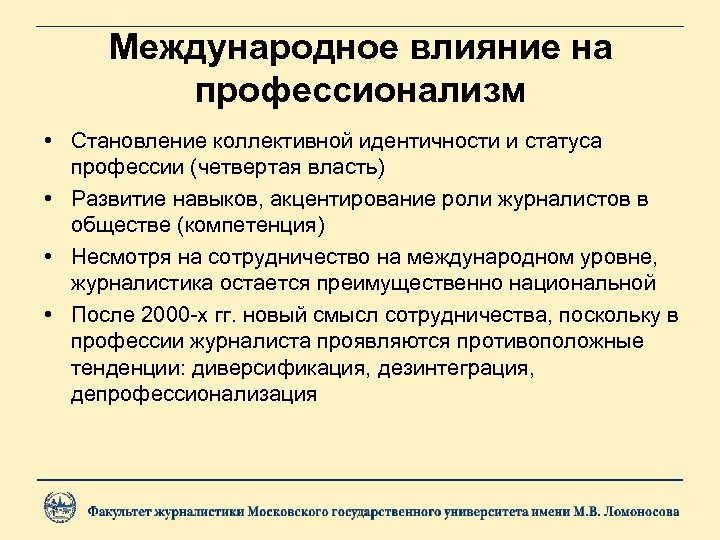 Международное влияние на профессионализм

• Становление коллективной идентичности и статуса профессии (четвертая власть)
• Развитие навыков, акцентирование роли журналистов в обществе (компетенция)
• Несмотря на сотрудничество на международном уровне, журналистика остается преимущественно национальной
• После 2000-х гг. новый смысл сотрудничества, поскольку в профессии журналиста проявляются противоположные тенденции: диверсификация, дезинтеграция, депрофессионализация

Факультет журналистики Московского государственного университета имени М.В. Ломоносова